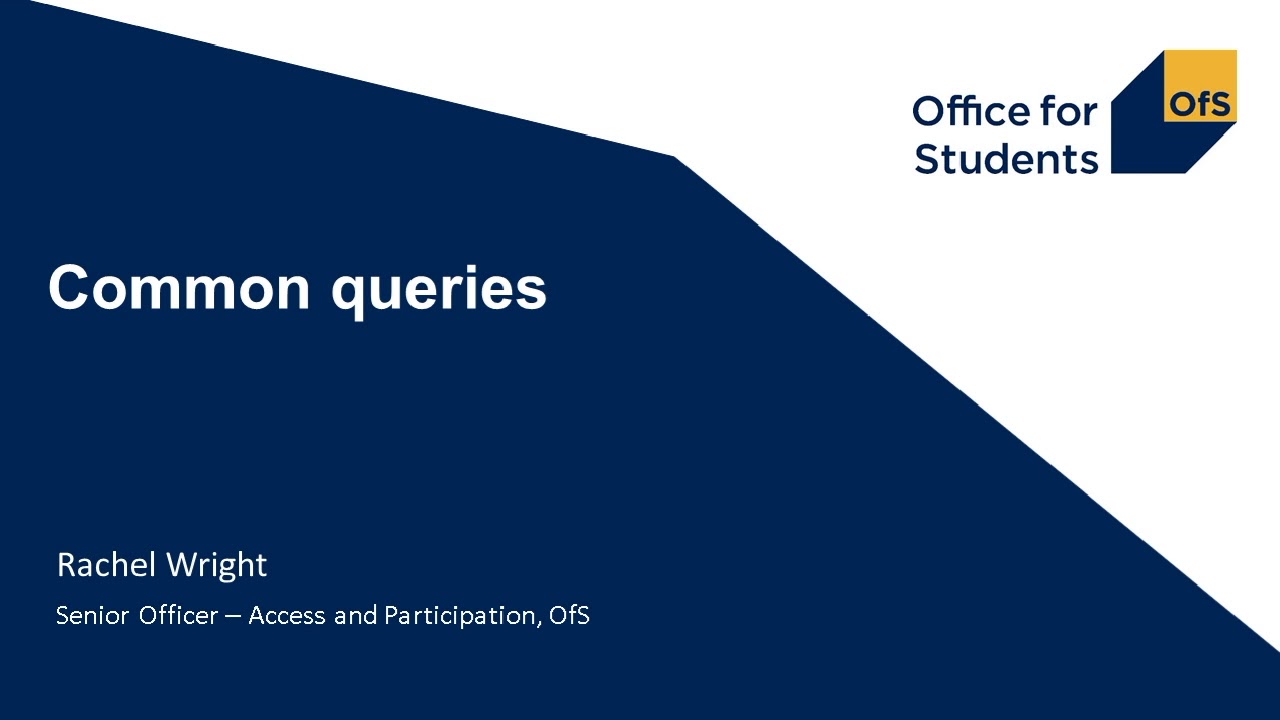 Office for Students

OfS

Common queries

Rachel Wright

Senior Officer – Access and Participation, OfS